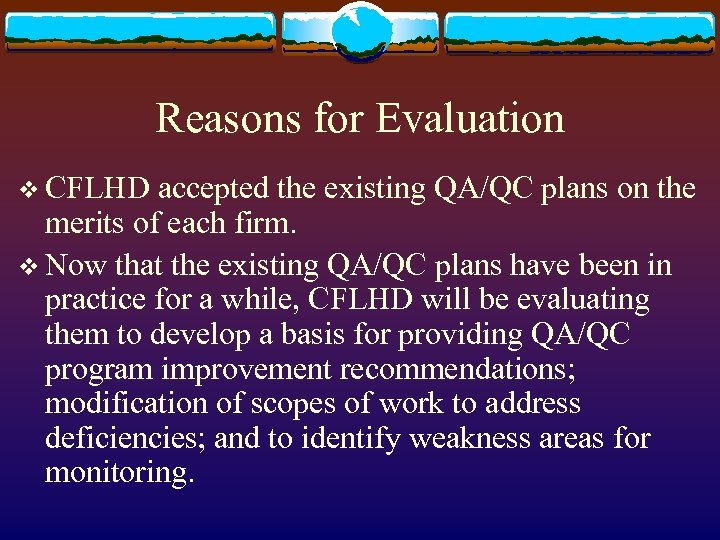 Reasons for Evaluation

❖ CFLHD accepted the existing QA/QC plans on the merits of each firm.

❖ Now that the existing QA/QC plans have been in practice for a while, CFLHD will be evaluating them to develop a basis for providing QA/QC program improvement recommendations; modification of scopes of work to address deficiencies; and to identify weakness areas for monitoring.